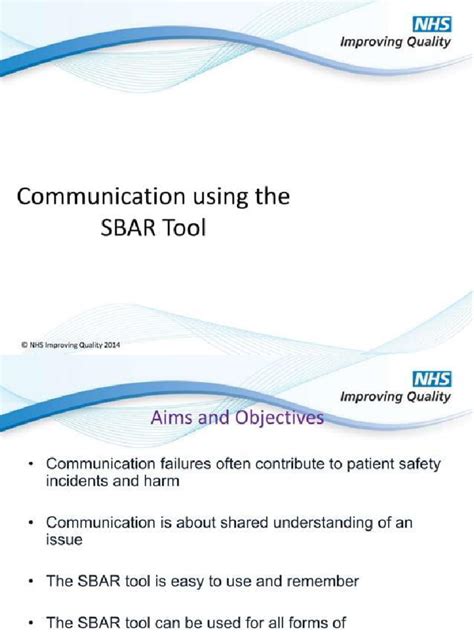 NHS
Improving Quality

Communication using the SBAR Tool

© NHS Improving Quality 2014

NHS
Improving Quality

Aims and Objectives

• Communication failures often contribute to patient safety incidents and harm

• Communication is about shared understanding of an issue

• The SBAR tool is easy to use and remember

• The SBAR tool can be used for all forms of